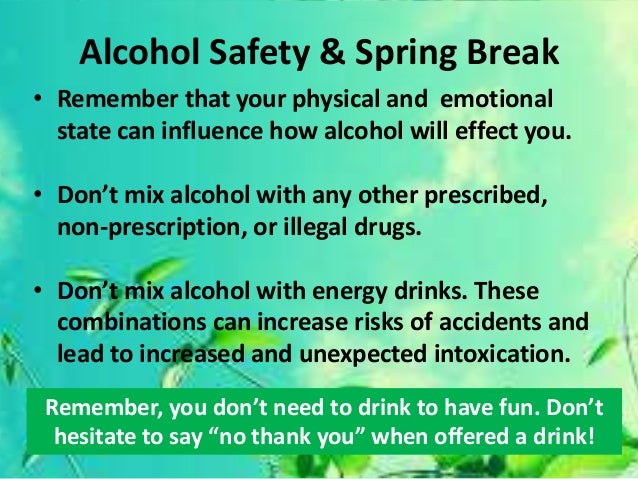 Alcohol Safety & Spring Break

• Remember that your physical and emotional state can influence how alcohol will effect you.

• Don't mix alcohol with any other prescribed, non-prescription, or illegal drugs.

• Don't mix alcohol with energy drinks. These combinations can increase risks of accidents and lead to increased and unexpected intoxication.

Remember, you don't need to drink to have fun. Don't hesitate to say "no thank you" when offered a drink!